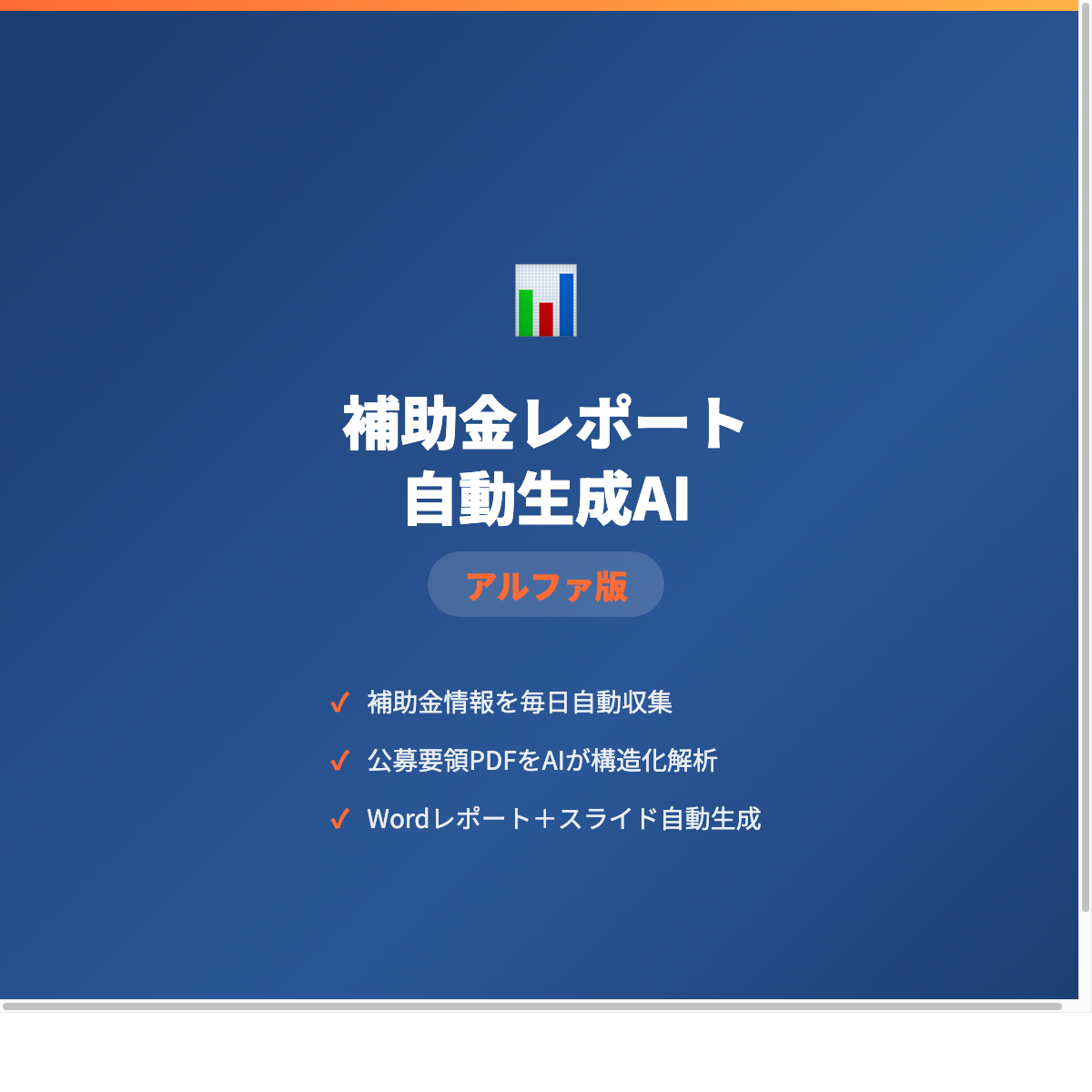 補助金レポート
自動生成AI

アルファ版

✓ 補助金情報を毎日自動収集

✓ 公募要領PDFをAIが構造化解析

✓ Wordレポート＋スライド自動生成